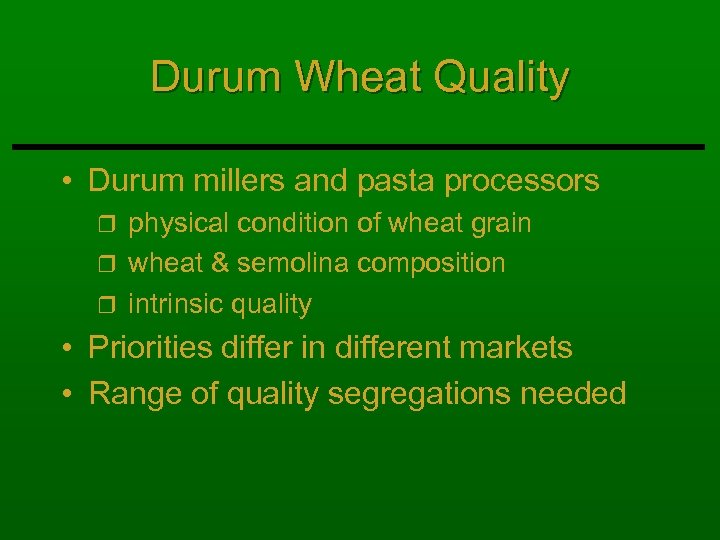 Durum Wheat Quality

• Durum millers and pasta processors
 ❒ physical condition of wheat grain
 ❒ wheat & semolina composition
 ❒ intrinsic quality
• Priorities differ in different markets
• Range of quality segregations needed